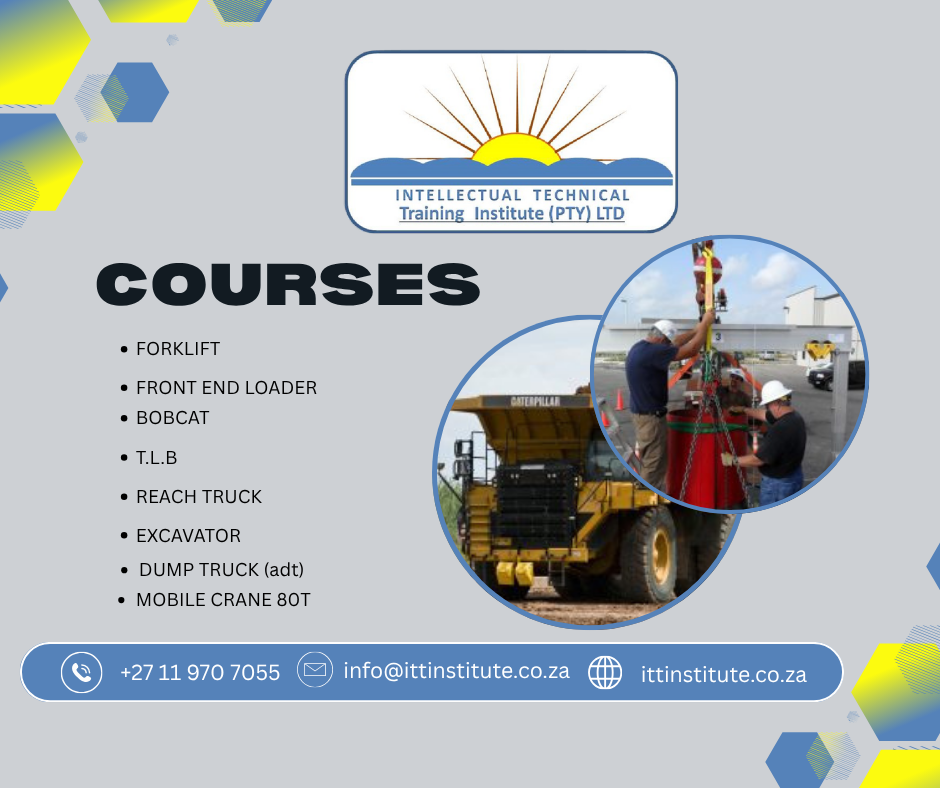 INTELLECTUAL TECHNICAL
Training Institute (PTY) LTD

COURSES

• FORKLIFT
• FRONT END LOADER
• BOBCAT
• T.L.B
• REACH TRUCK
• EXCAVATOR
• DUMP TRUCK (adt)
• MOBILE CRANE 80T

CATERPILLAR

+27 11 970 7055
info@ittinstitute.co.za
ittinstitute.co.za